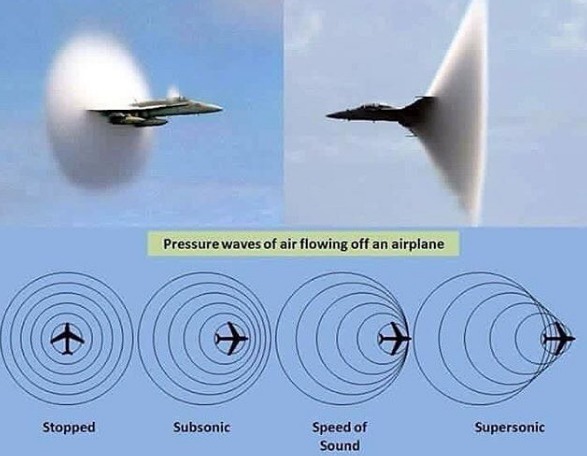 Pressure waves of air flowing off an airplane

Stopped

Subsonic

Speed of Sound

Supersonic